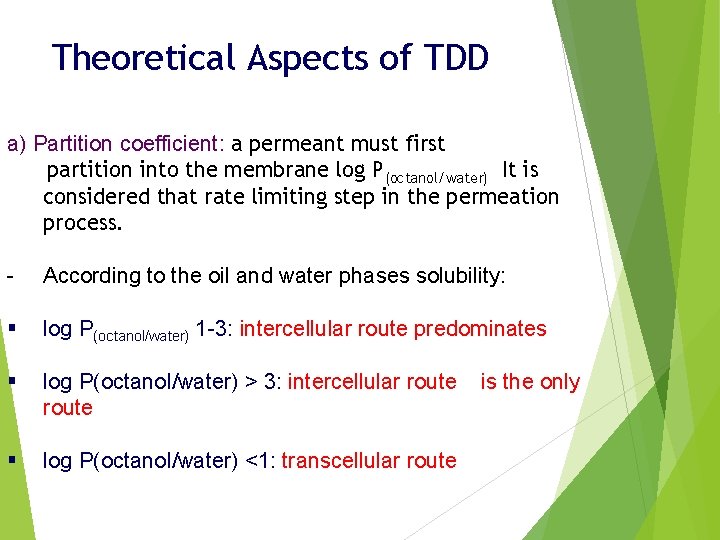 Theoretical Aspects of TDD

a) Partition coefficient: a permeant must first partition into the membrane log $P_{(octanol/water)}$ It is considered that rate limiting step in the permeation process.

- According to the oil and water phases solubility:

▪ log $P_{(octanol/water)}$ 1-3: intercellular route predominates

▪ log P(octanol/water) > 3: intercellular route is the only route

▪ log P(octanol/water) <1: transcellular route